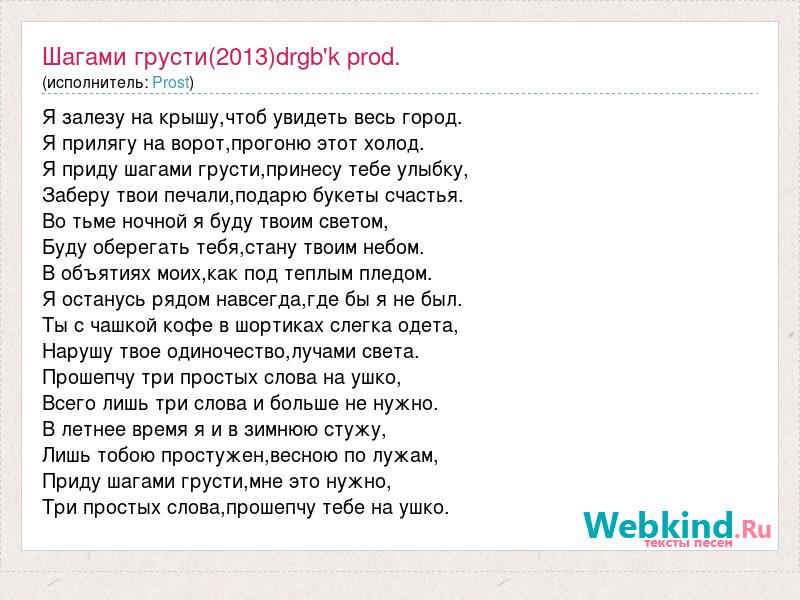 Шагами грусти(2013)drgb'k prod.
(исполнитель: Prost)

Я залезу на крышу,чтоб увидеть весь город.
Я прилягу на ворот,прогоню этот холод.
Я приду шагами грусти,принесу тебе улыбку,
Заберу твои печали,подарю букеты счастья.
Во тьме ночной я буду твоим светом,
Буду оберегать тебя,стану твоим небом.
В объятиях моих,как под теплым пледом.
Я останусь рядом навсегда,где бы я не был.
Ты с чашкой кофе в шортиках слегка одета,
Нарушу твое одиночество,лучами света.
Прошепчу три простых слова на ушко,
Всего лишь три слова и больше не нужно.
В летнее время я и в зимнюю стужу,
Лишь тобою простужен,весною по лужам,
Приду шагами грусти,мне это нужно,
Три простых слова,прошепчу тебе на ушко.

Webkind.Ru
тексты песен